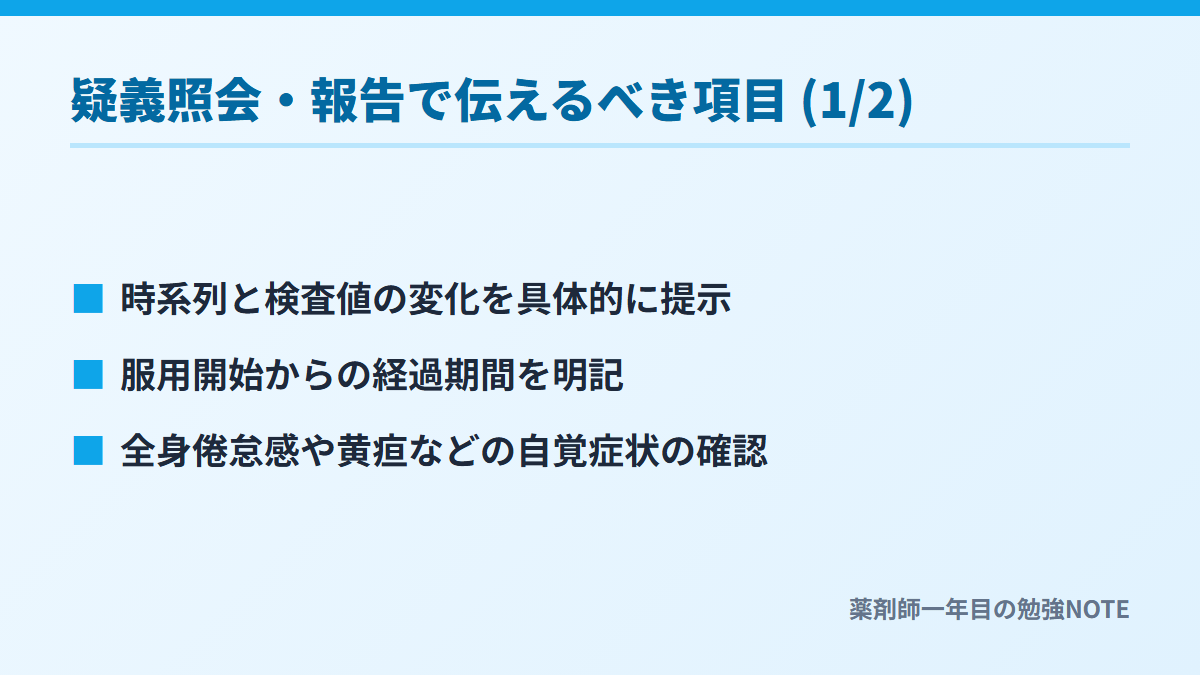 疑義照会・報告で伝えるべき項目 (1/2)

■ 時系列と検査値の変化を具体的に提示

■ 服用開始からの経過期間を明記

■ 全身倦怠感や黄疸などの自覚症状の確認

薬剤師一年目の勉強NOTE